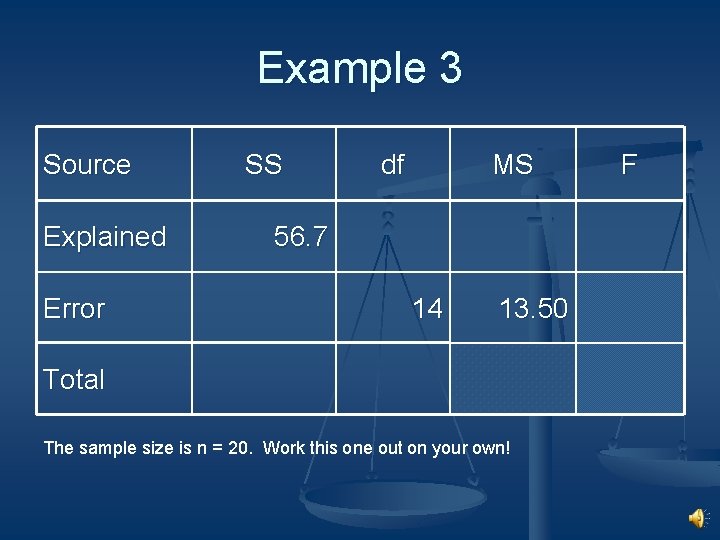 Example 3

| Source | SS | df | MS | F |
|---|---|---|---|---|
| Explained | 56.7 | | | |
| Error | | 14 | 13.50 | |
| Total | | | | |

The sample size is n = 20. Work this one out on your own!